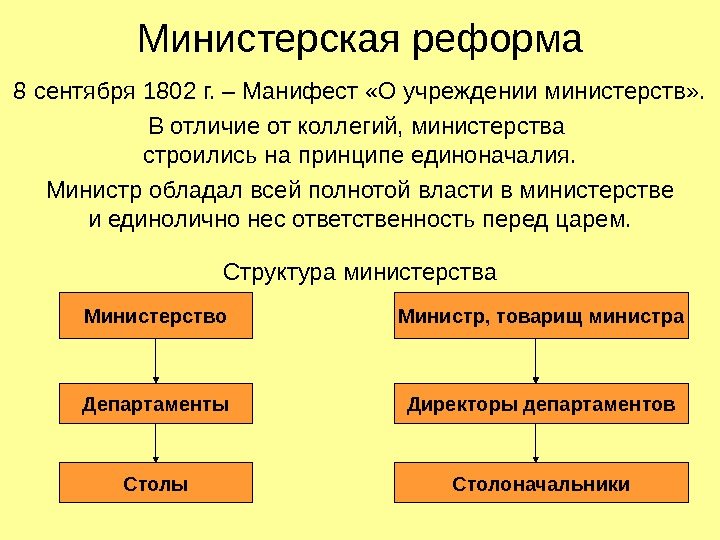 Министерская реформа

8 сентября 1802 г. – Манифест «О учреждении министерств».

В отличие от коллегий, министерства строились на принципе единоначалия.

Министр обладал всей полнотой власти в министерстве и единолично нес ответственность перед царем.

Структура министерства

Министерство

Департаменты

Столы

Министр, товарищ министра

Директоры департаментов

Столоначальники